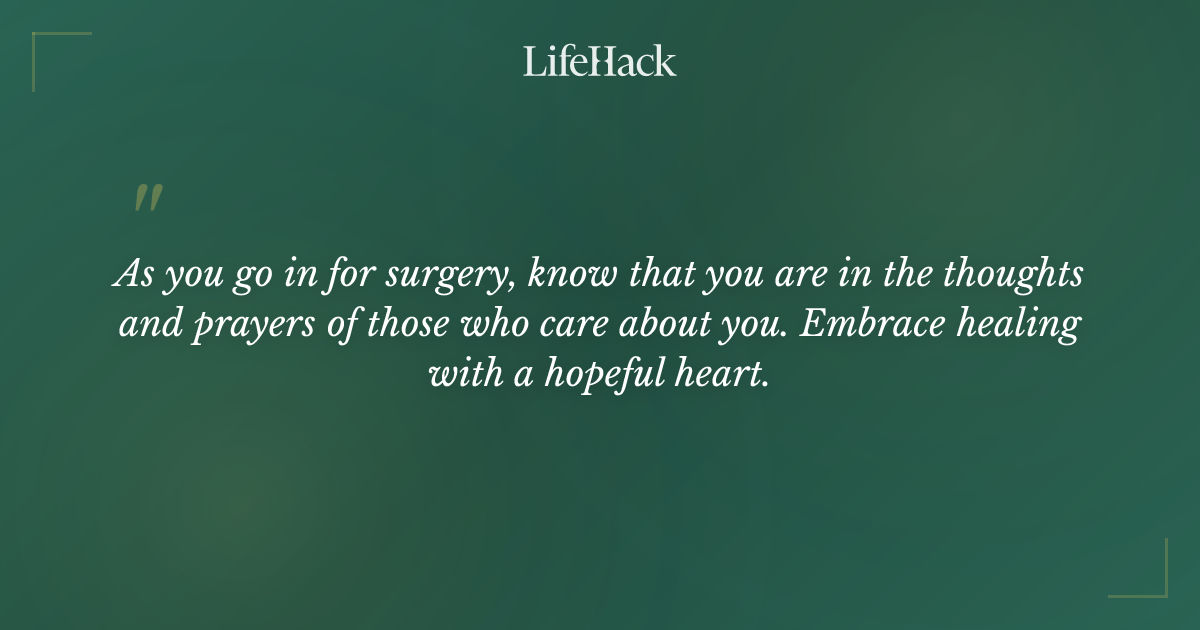 LifeHack

"

As you go in for surgery, know that you are in the thoughts and prayers of those who care about you. Embrace healing with a hopeful heart.